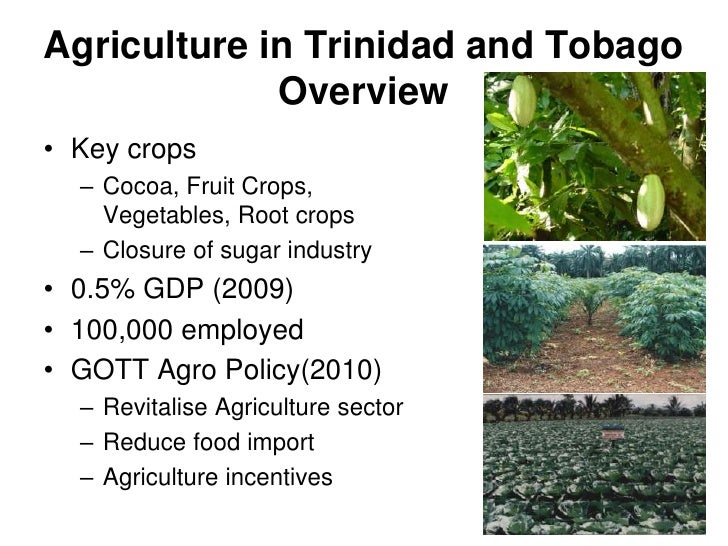 Agriculture in Trinidad and Tobago Overview

• Key crops
  – Cocoa, Fruit Crops, Vegetables, Root crops
  – Closure of sugar industry
• 0.5% GDP (2009)
• 100,000 employed
• GOTT Agro Policy(2010)
  – Revitalise Agriculture sector
  – Reduce food import
  – Agriculture incentives